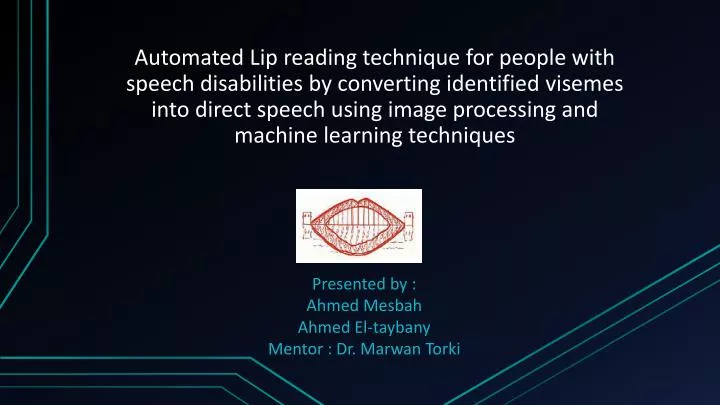 Automated Lip reading technique for people with speech disabilities by converting identified visemes into direct speech using image processing and machine learning techniques

Presented by :
Ahmed Mesbah
Ahmed El-taybany
Mentor : Dr. Marwan Torki